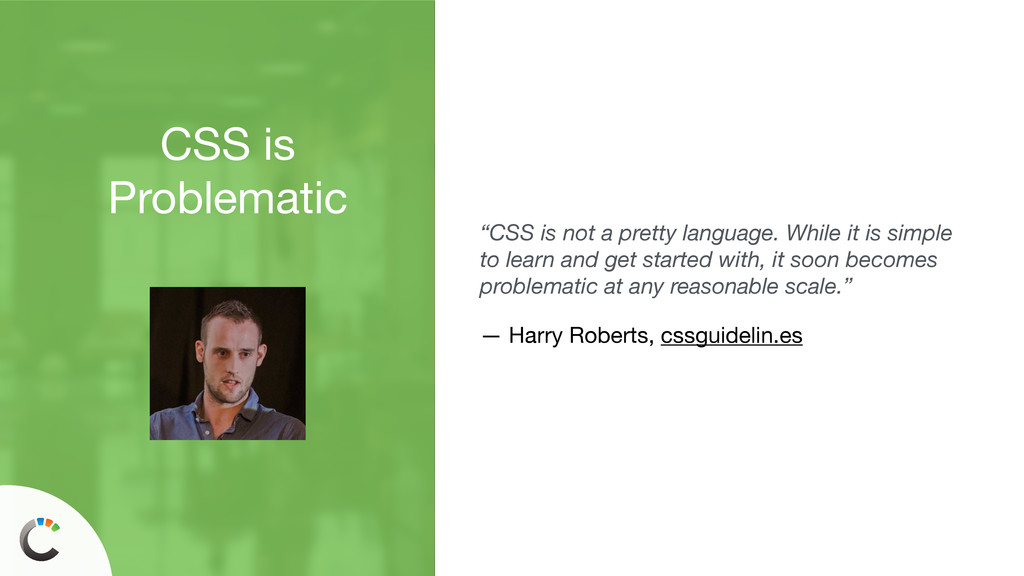 CSS is Problematic

“CSS is not a pretty language. While it is simple to learn and get started with, it soon becomes problematic at any reasonable scale.”

— Harry Roberts, cssguidelin.es